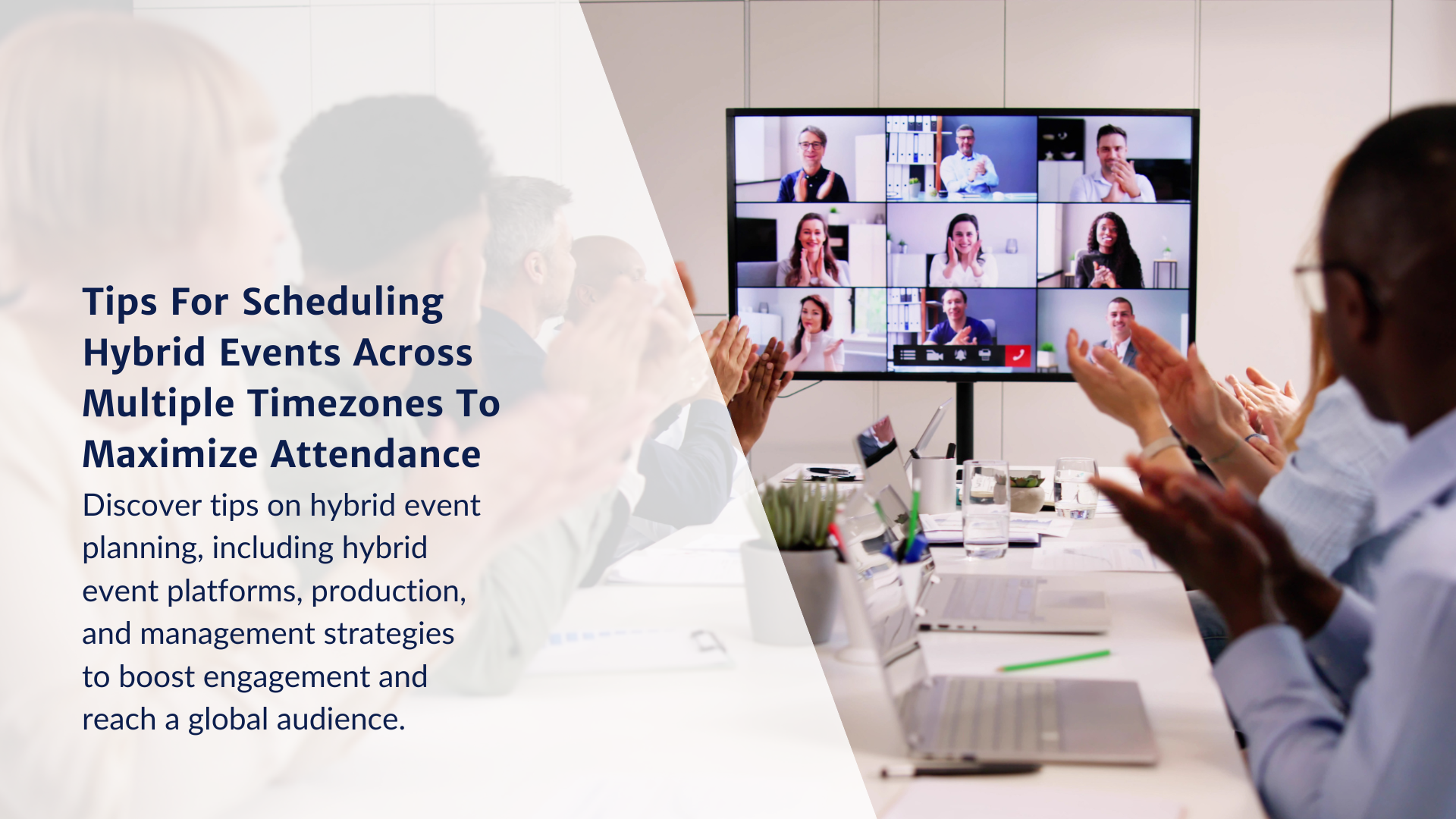 Tips For Scheduling Hybrid Events Across Multiple Timezones To Maximize Attendance

Discover tips on hybrid event planning, including hybrid event platforms, production, and management strategies to boost engagement and reach a global audience.